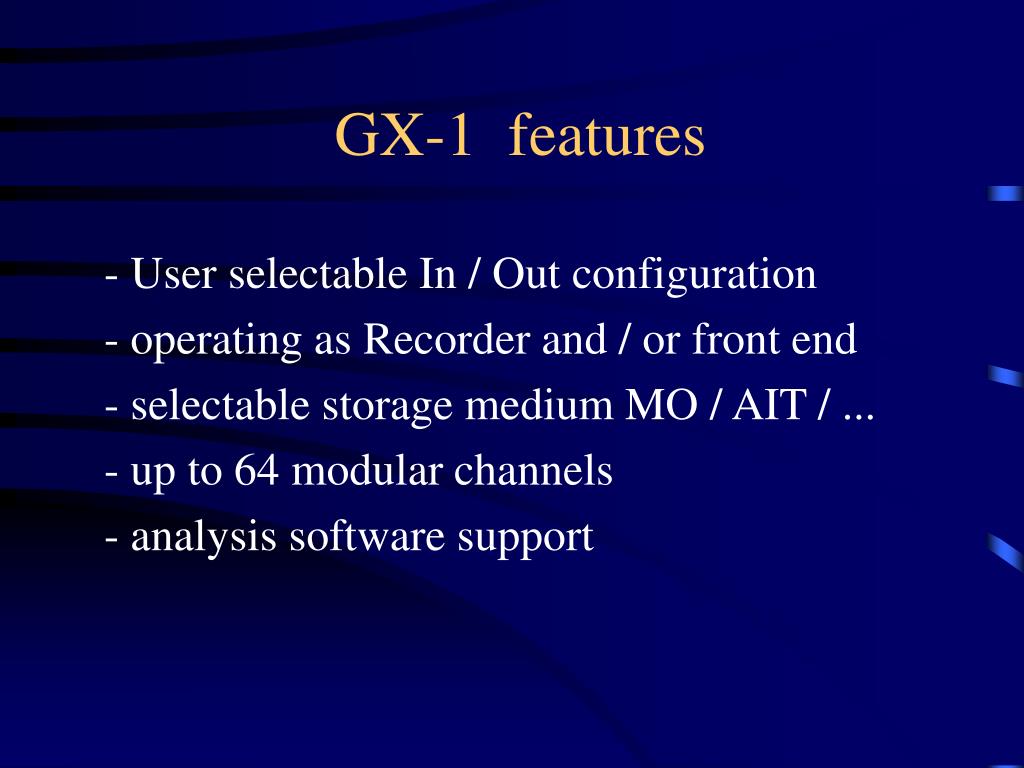 GX-1 features

- User selectable In / Out configuration
- operating as Recorder and / or front end
- selectable storage medium MO / AIT / ...
- up to 64 modular channels
- analysis software support